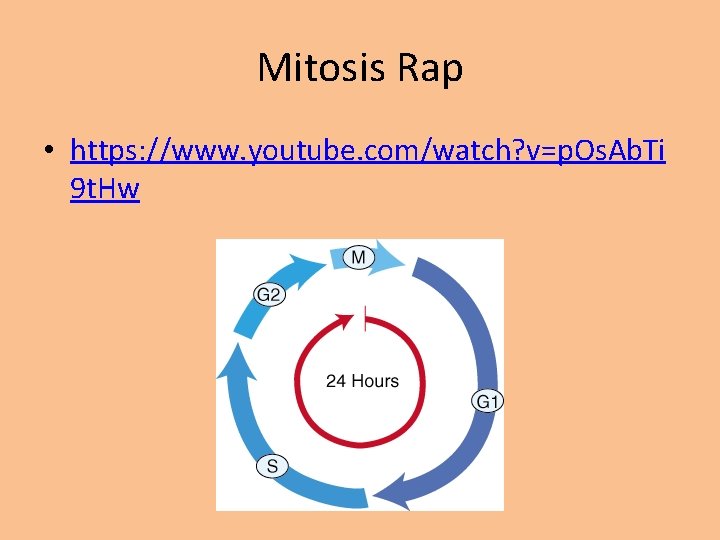 Mitosis Rap

• https://www.youtube.com/watch?v=pOsAbTi9tHw

M
G2
24 Hours
G1
S